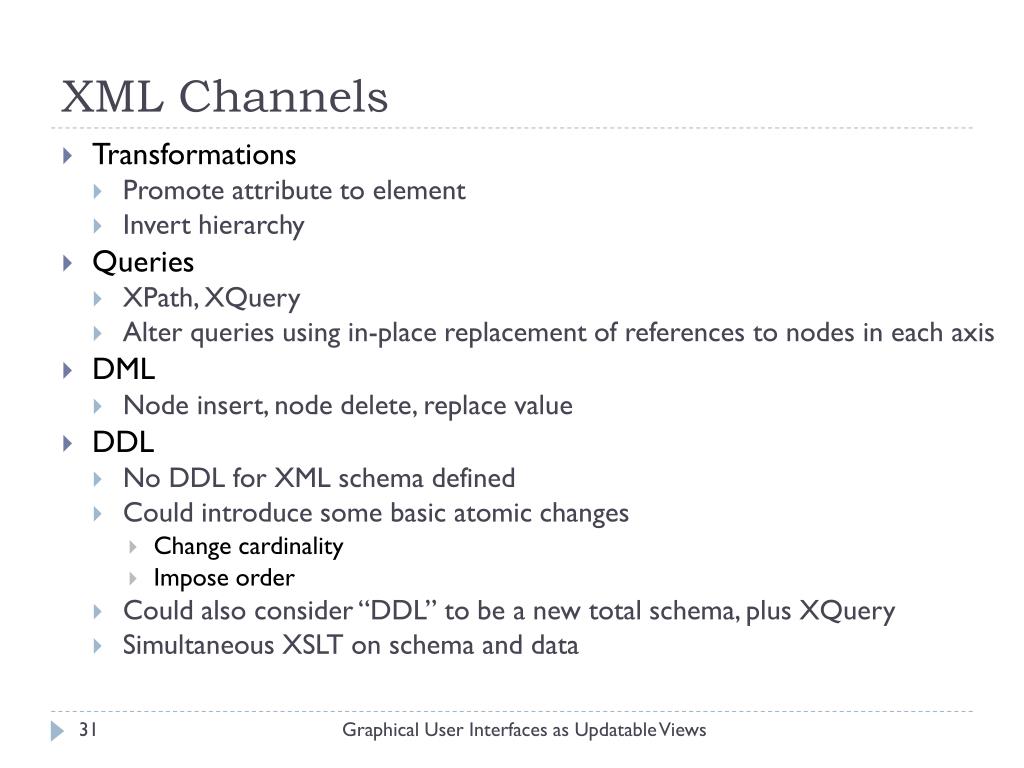 XML Channels

Transformations
Promote attribute to element
Invert hierarchy
Queries
XPath, XQuery
Alter queries using in-place replacement of references to nodes in each axis
DML
Node insert, node delete, replace value
DDL
No DDL for XML schema defined
Could introduce some basic atomic changes
Change cardinality
Impose order
Could also consider “DDL” to be a new total schema, plus XQuery
Simultaneous XSLT on schema and data

31

Graphical User Interfaces as Updatable Views